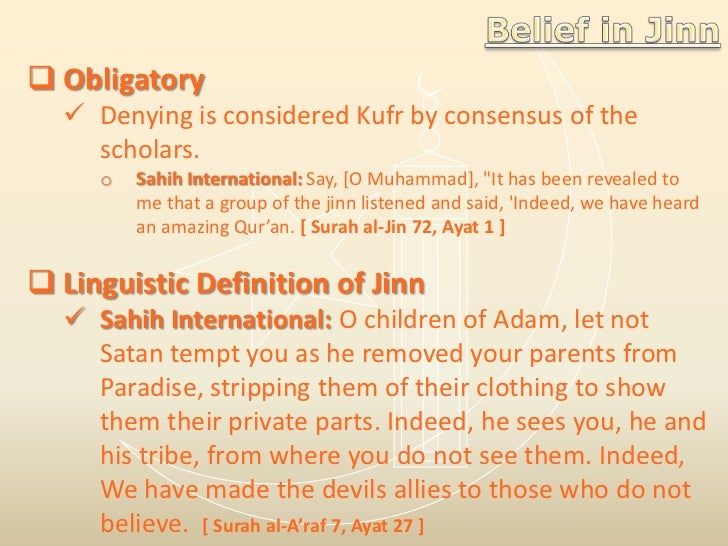 Belief in Jinn

❑ Obligatory

✓ Denying is considered Kufr by consensus of the scholars.

o Sahih International: Say, [O Muhammad], "It has been revealed to me that a group of the jinn listened and said, 'Indeed, we have heard an amazing Qur'an. [ Surah al-Jin 72, Ayat 1 ]

❑ Linguistic Definition of Jinn

✓ Sahih International: O children of Adam, let not Satan tempt you as he removed your parents from Paradise, stripping them of their clothing to show them their private parts. Indeed, he sees you, he and his tribe, from where you do not see them. Indeed, We have made the devils allies to those who do not believe. [ Surah al-A'raf 7, Ayat 27 ]